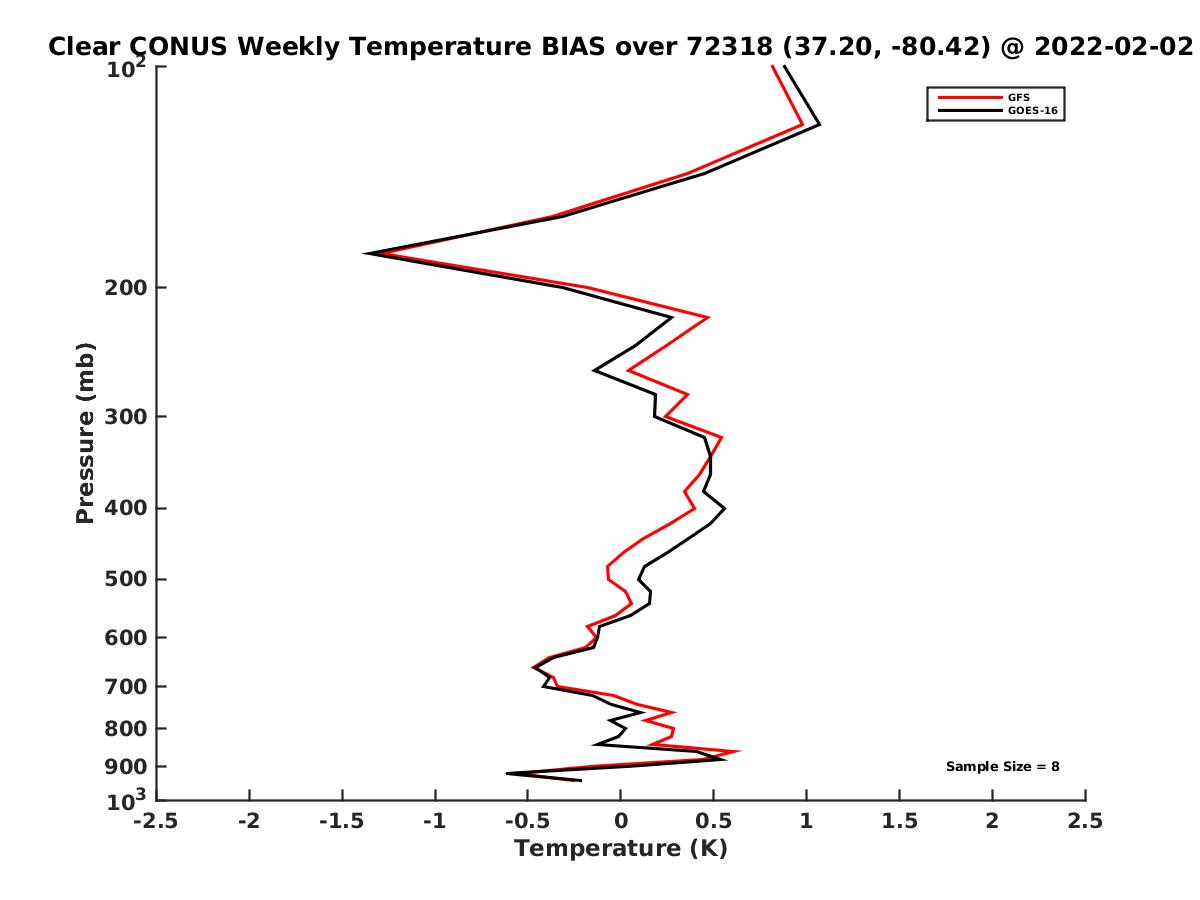 Clear CONUS Weekly Temperature BIAS over 72318 (37.20, -80.42) @ 2022-02-02

GFS
GOES-16

Pressure (mb)

$10^2$
200
300
400
500
600
700
800
900
$10^3$

Sample Size = 8

-2.5
-2
-1.5
-1
-0.5
0
0.5
1
1.5
2
2.5

Temperature (K)